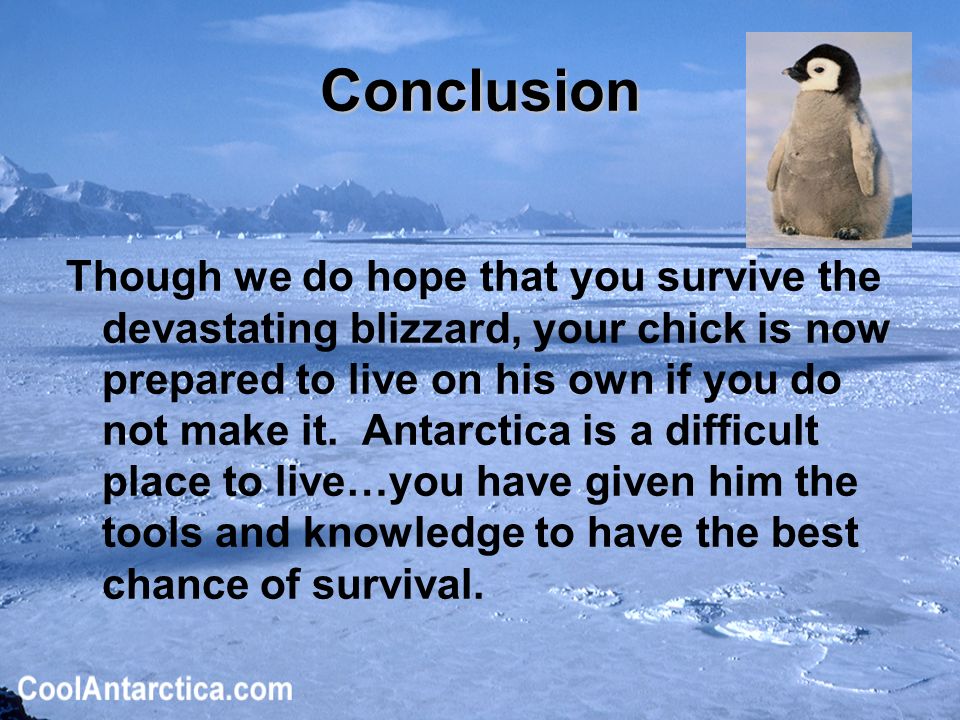 Conclusion

Though we do hope that you survive the devastating blizzard, your chick is now prepared to live on his own if you do not make it.  Antarctica is a difficult place to live…you have given him the tools and knowledge to have the best chance of survival.

CoolAntarctica.com